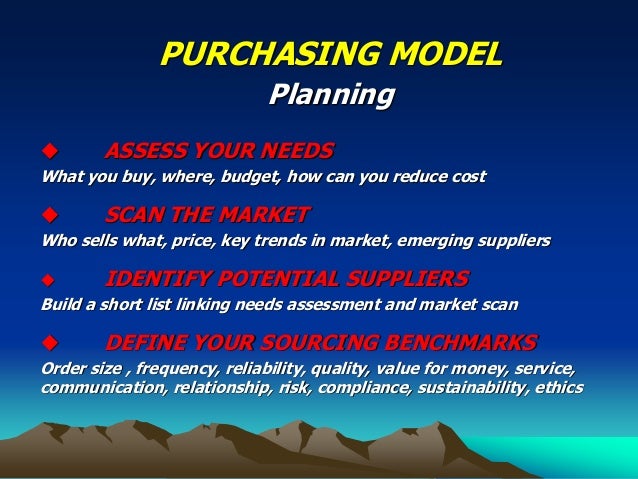 PURCHASING MODEL
Planning

◆ ASSESS YOUR NEEDS
What you buy, where, budget, how can you reduce cost

◆ SCAN THE MARKET
Who sells what, price, key trends in market, emerging suppliers

◆ IDENTIFY POTENTIAL SUPPLIERS
Build a short list linking needs assessment and market scan

◆ DEFINE YOUR SOURCING BENCHMARKS
Order size , frequency, reliability, quality, value for money, service, communication, relationship, risk, compliance, sustainability, ethics